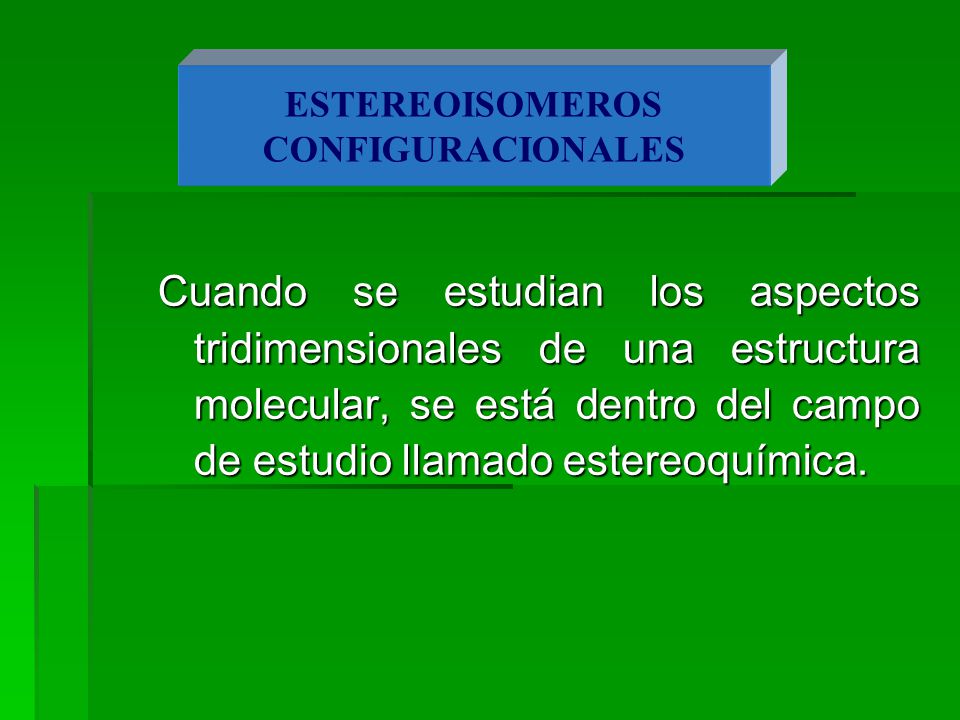 ESTEREOISOMEROS CONFIGURACIONALES

Cuando se estudian los aspectos tridimensionales de una estructura molecular, se está dentro del campo de estudio llamado estereoquímica.